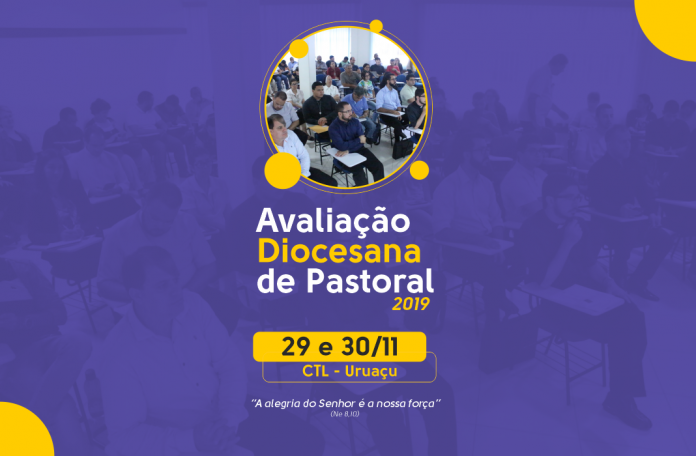 Avaliação
Diocesana
de Pastoral
2019

29 e 30/11
CTL - Uruaçu

"A alegria do Senhor é a nossa força"
(Ne 8,10)